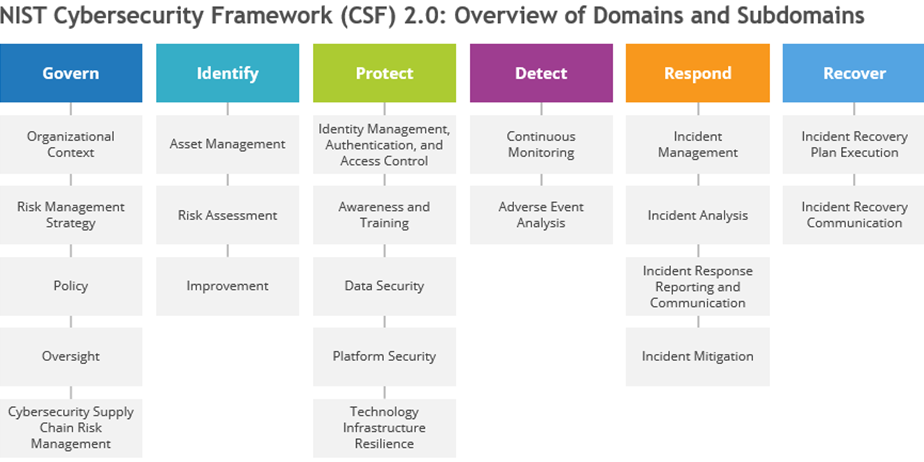 NIST Cybersecurity Framework (CSF) 2.0: Overview of Domains and Subdomains

Govern

Organizational Context

Risk Management Strategy

Policy

Oversight

Cybersecurity Supply Chain Risk Management

Identify

Asset Management

Risk Assessment

Improvement

Protect

Identity Management, Authentication, and Access Control

Awareness and Training

Data Security

Platform Security

Technology Infrastructure Resilience

Detect

Continuous Monitoring

Adverse Event Analysis

Respond

Incident Management

Incident Analysis

Incident Response Reporting and Communication

Incident Mitigation

Recover

Incident Recovery Plan Execution

Incident Recovery Communication